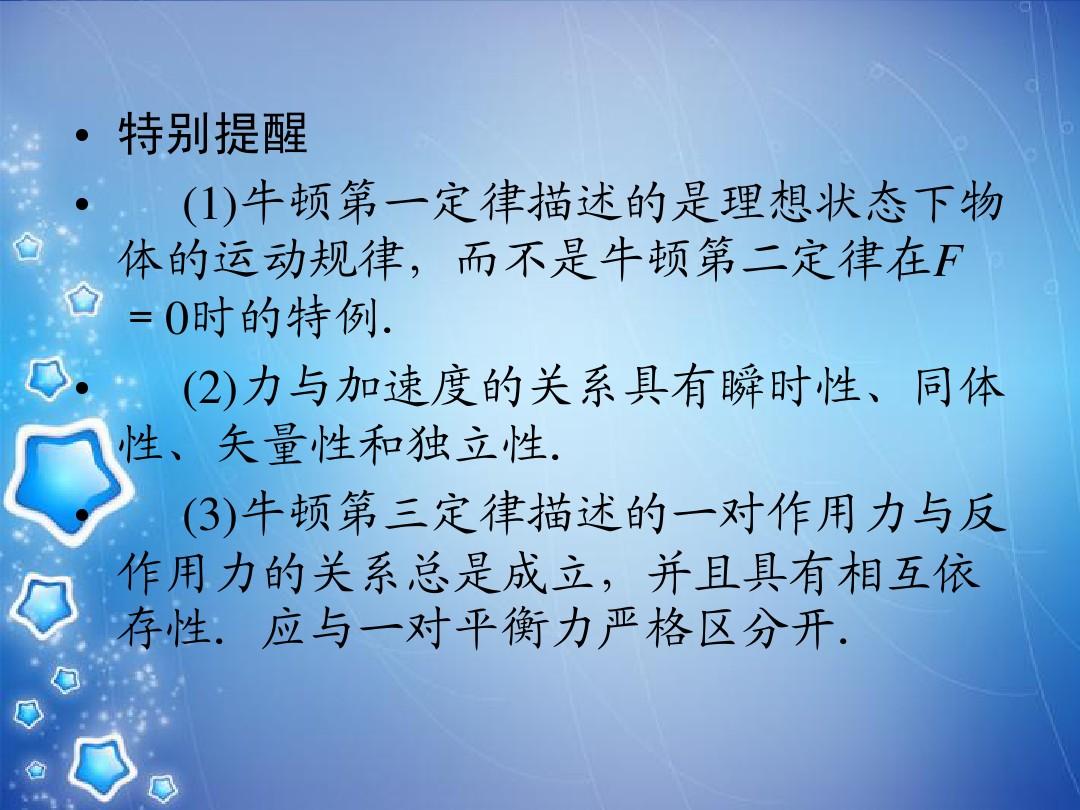 • 特别提醒

• (1)牛顿第一定律描述的是理想状态下物体的运动规律，而不是牛顿第二定律在$F=0$时的特例．

• (2)力与加速度的关系具有瞬时性、同体性、矢量性和独立性．

• (3)牛顿第三定律描述的一对作用力与反作用力的关系总是成立，并且具有相互依存性．应与一对平衡力严格区分开．